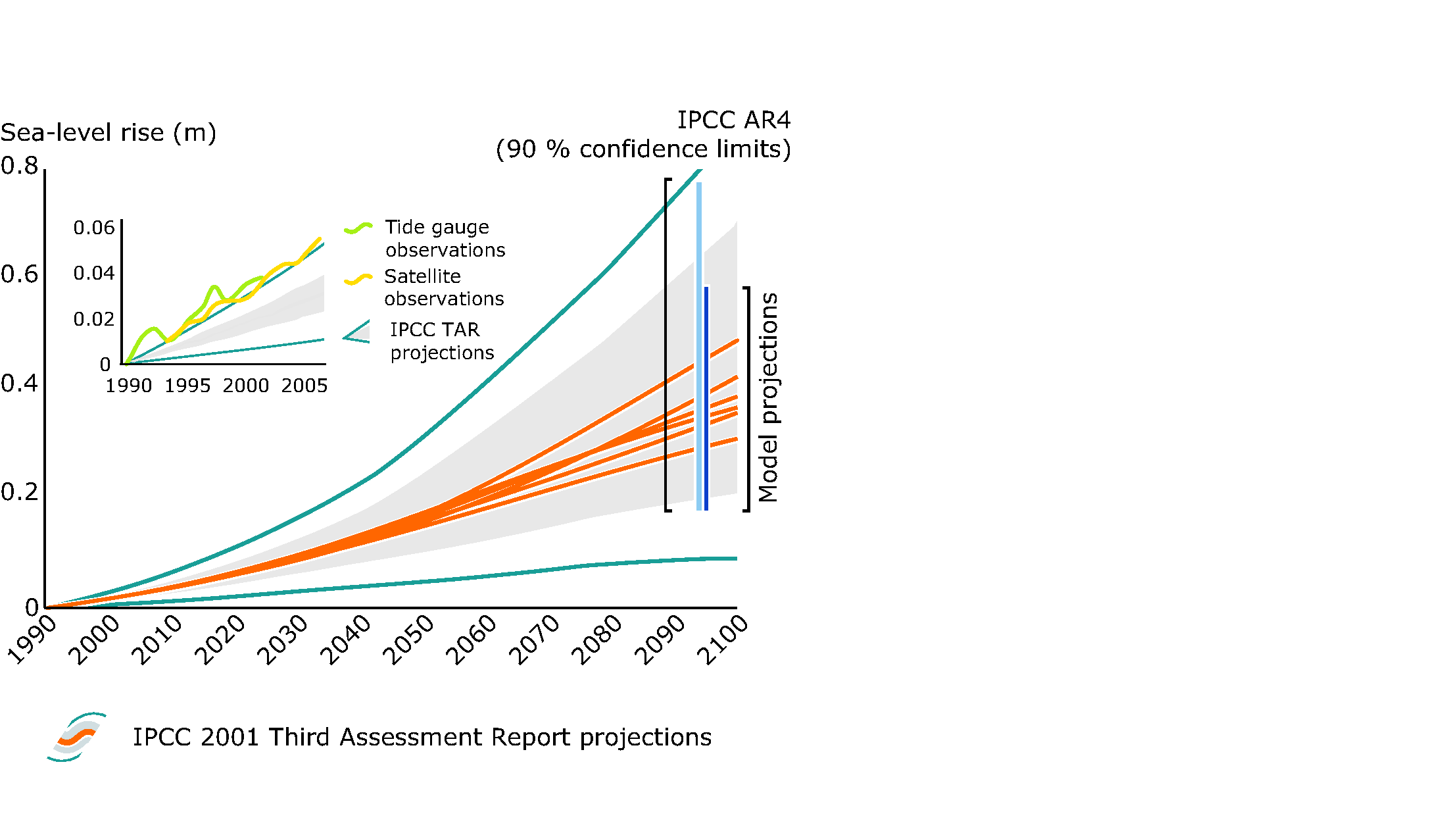 Sea-level rise (m)

IPCC AR4
(90 % confidence limits)

0.8
0.6
0.4
0.2
0

0.06
0.04
0.02
0
1990 1995 2000 2005

Tide gauge observations
Satellite observations
IPCC TAR projections

Model projections

1990 2000 2010 2020 2030 2040 2050 2060 2070 2080 2090 2100

IPCC 2001 Third Assessment Report projections